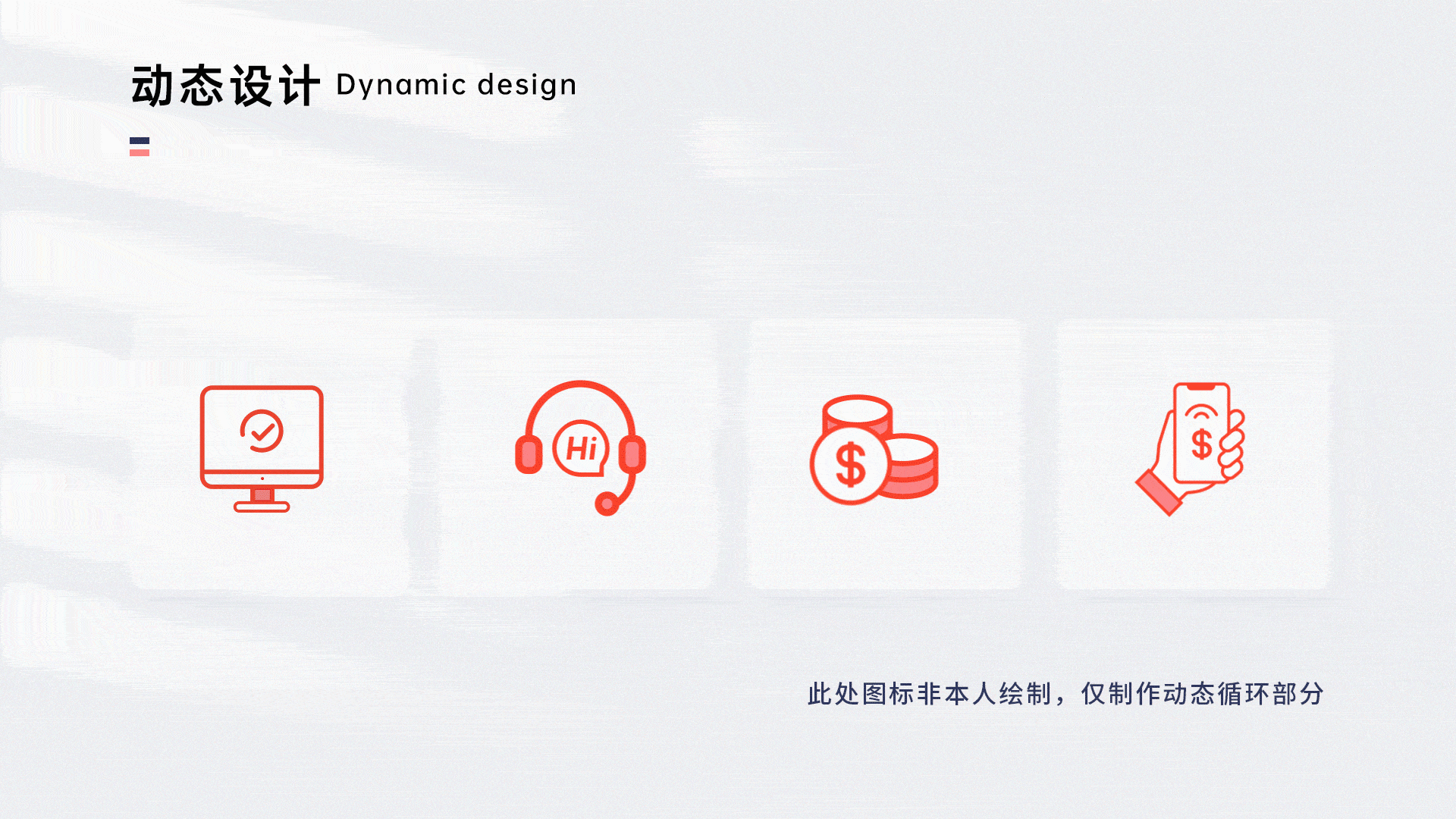 动态设计 Dynamic design

Hi

$

$

此处图标非本人绘制，仅制作动态循环部分